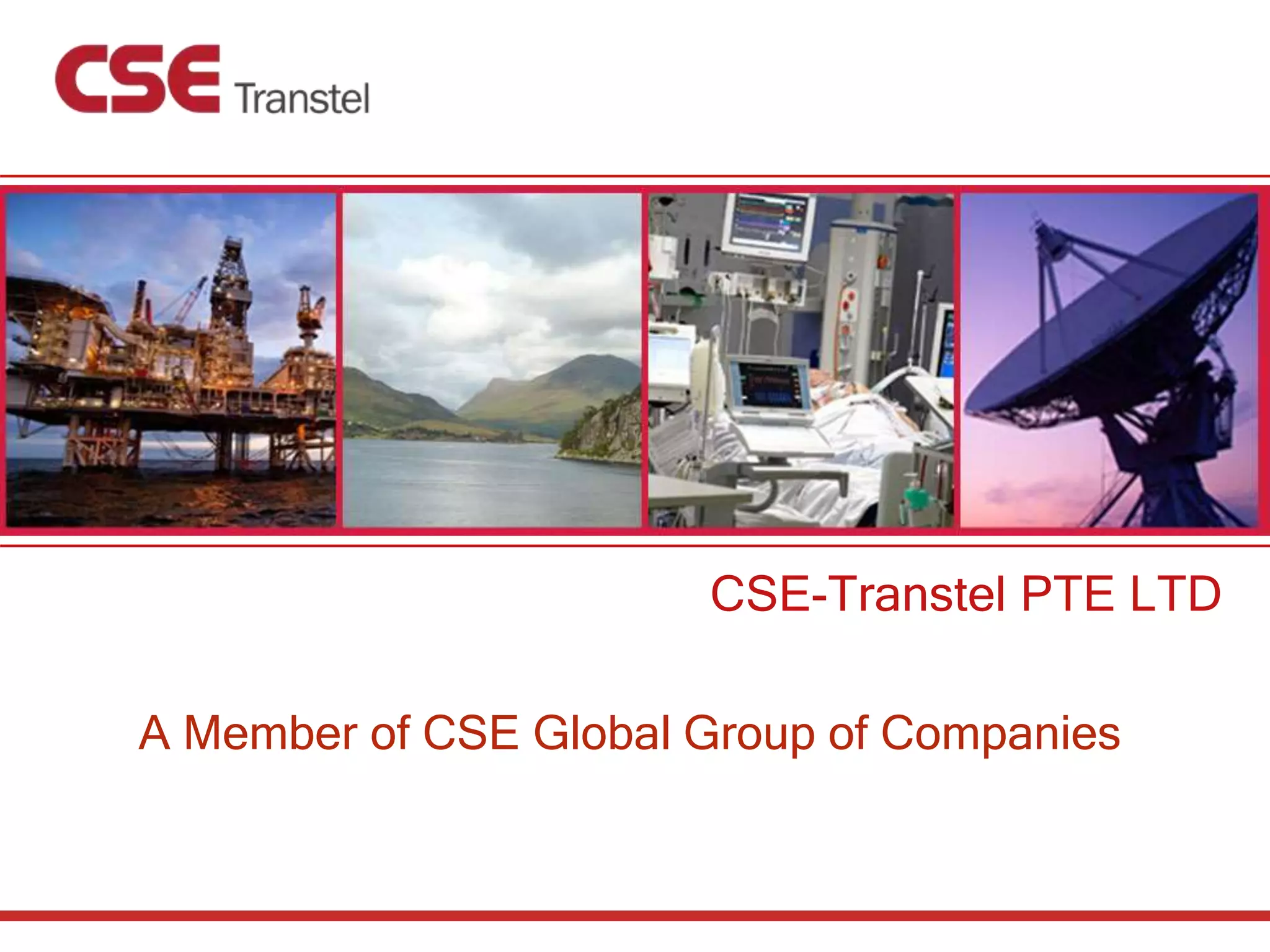 CSE Transtel

CSE-Transtel PTE LTD

A Member of CSE Global Group of Companies